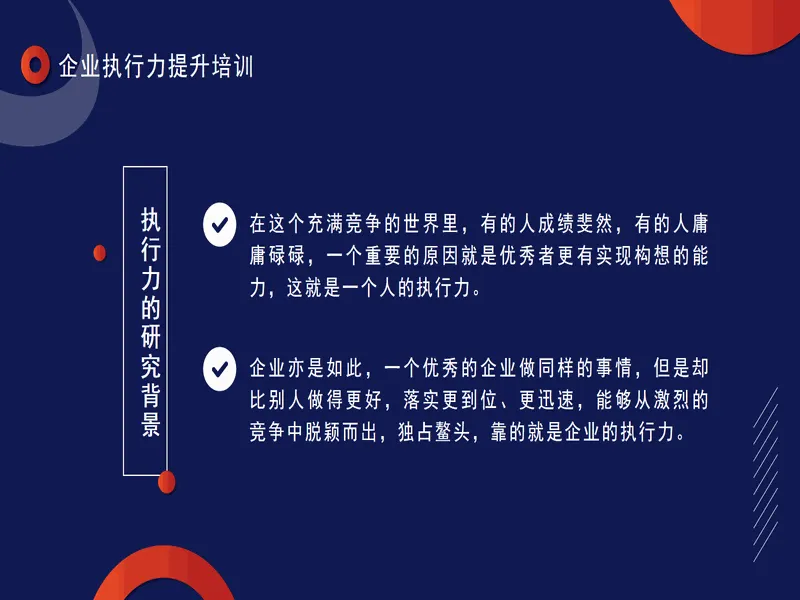 企业执行力提升培训

执行力的研究背景

在这个充满竞争的世界里，有的人成绩斐然，有的人庸庸碌碌，一个重要的原因就是优秀者更有实现构想的能力，这就是一个人的执行力。

企业亦是如此，一个优秀的企业做同样的事情，但是却比别人做得更好，落实更到位、更迅速，能够从激烈的竞争中脱颖而出，独占鳌头，靠的就是企业的执行力。